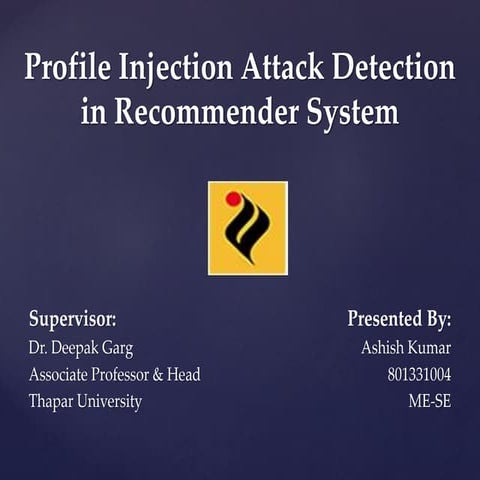 Profile Injection Attack Detection in Recommender System

Supervisor:
Dr. Deepak Garg
Associate Professor & Head
Thapar University

Presented By:
Ashish Kumar
801331004
ME-SE